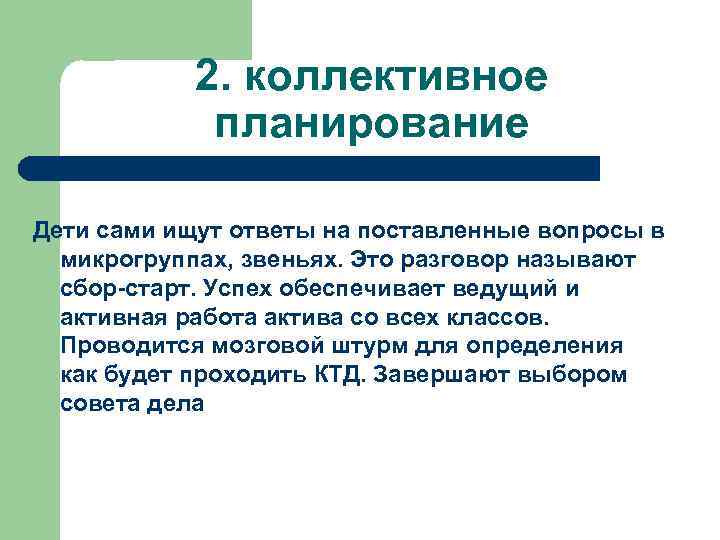 2. коллективное планирование

Дети сами ищут ответы на поставленные вопросы в микрогруппах, звеньях. Это разговор называют сбор-старт. Успех обеспечивает ведущий и активная работа актива со всех классов. Проводится мозговой штурм для определения как будет проходить КТД. Завершают выбором совета дела